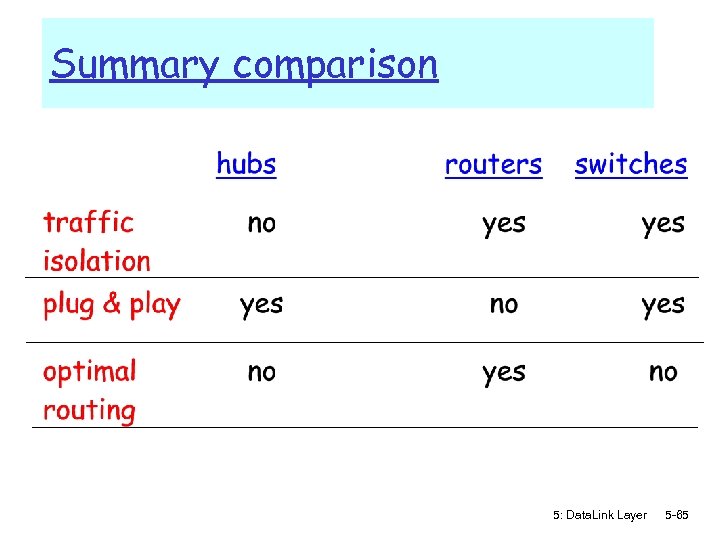 Summary comparison

|  | hubs | routers | switches |
|---|---|---|---|
| traffic isolation | no | yes | yes |
| plug & play | yes | no | yes |
| optimal routing | no | yes | no |

5: DataLink Layer 5-85